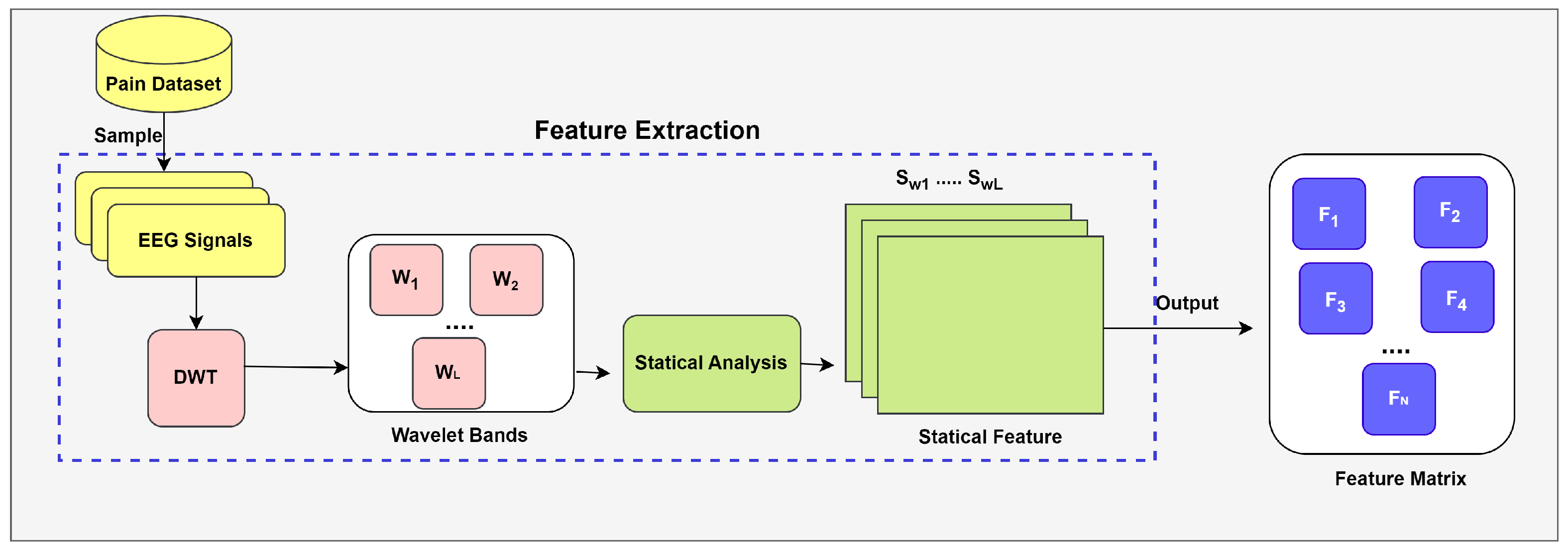 Pain Dataset

Sample

Feature Extraction

EEG Signals

DWT

$W_1$ $W_2$
....
$W_L$

Wavelet Bands

Statical Analysis

$S_{w1}$ ..... $S_{wL}$

Statical Feature

Output

$F_1$ $F_2$
$F_3$ $F_4$
....
$F_N$

Feature Matrix